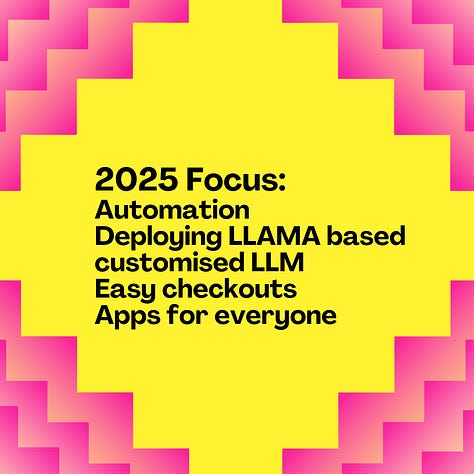 2025 Focus:
Automation
Deploying LLAMA based customised LLM
Easy checkouts
Apps for everyone